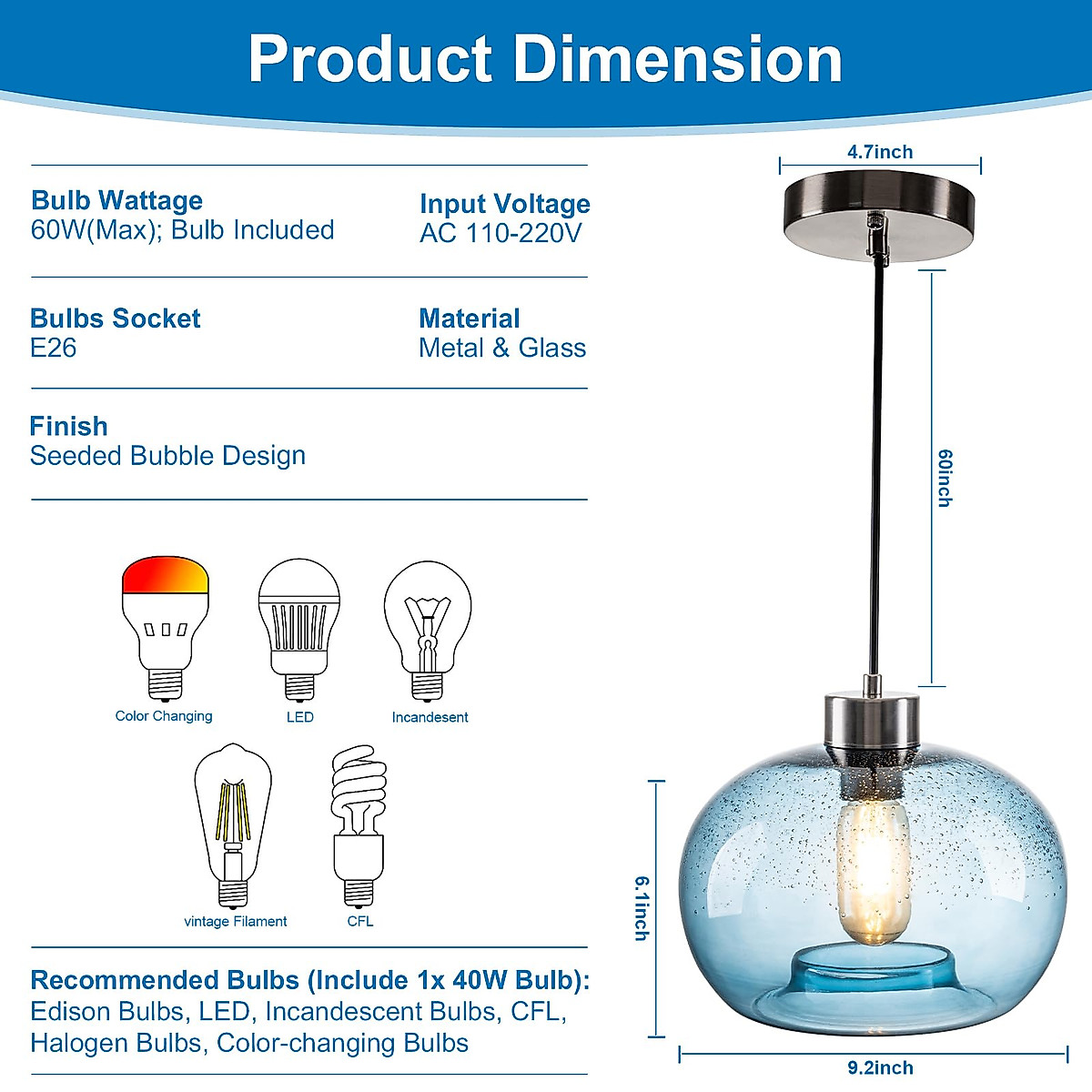 Product Dimension

Bulb Wattage
60W(Max); Bulb Included

Input Voltage
AC 110-220V

Bulbs Socket
E26

Material
Metal & Glass

Finish
Seeded Bubble Design

Color Changing

LED

Incandesent

vintage Filament

CFL

Recommended Bulbs (Include 1x 40W Bulb):
Edison Bulbs, LED, Incandescent Bulbs, CFL, Halogen Bulbs, Color-changing Bulbs

4.7inch

60inch

6.1inch

9.2inch